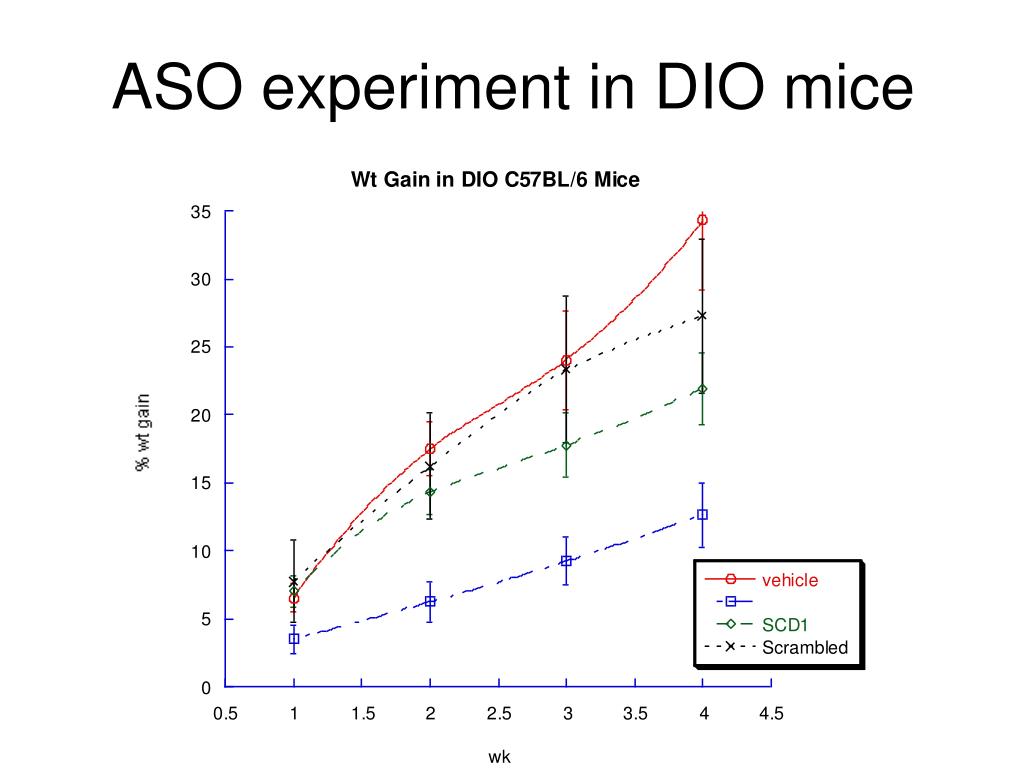 ASO experiment in DIO mice

Wt Gain in DIO C57BL/6 Mice

35
30
25
20
15
10
5
0

% wt gain

0.5 1 1.5 2 2.5 3 3.5 4 4.5

wk

vehicle
SCD1
Scrambled